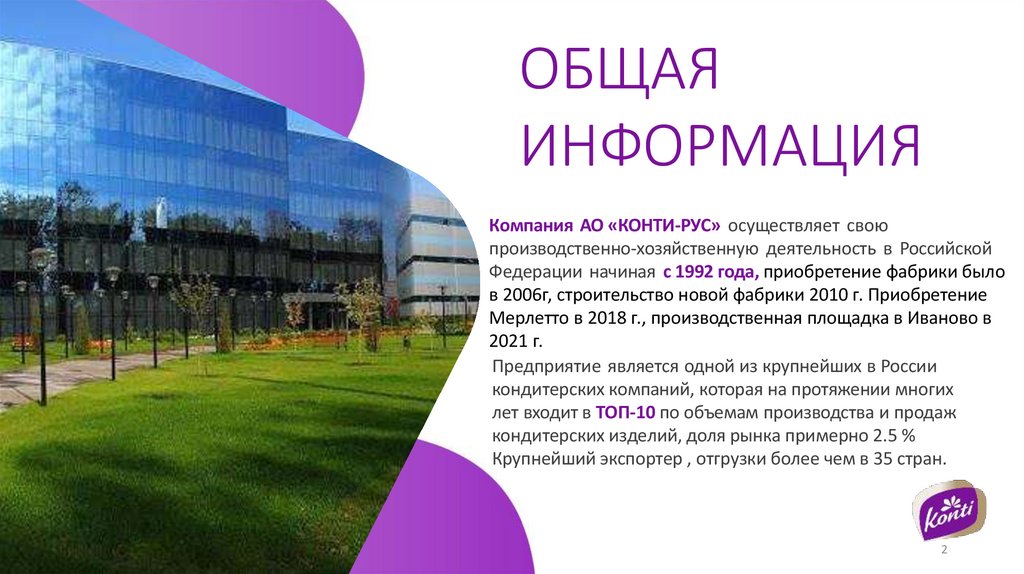 ОБЩАЯ ИНФОРМАЦИЯ

Компания АО «КОНТИ-РУС» осуществляет свою производственно-хозяйственную деятельность в Российской Федерации начиная с 1992 года, приобретение фабрики было в 2006г, строительство новой фабрики 2010 г. Приобретение Мерлетто в 2018 г., производственная площадка в Иваново в 2021 г.

Предприятие является одной из крупнейших в России кондитерских компаний, которая на протяжении многих лет входит в ТОП-10 по объемам производства и продаж кондитерских изделий, доля рынка примерно 2.5 %
Крупнейший экспортер , отгрузки более чем в 35 стран.

Konti

2